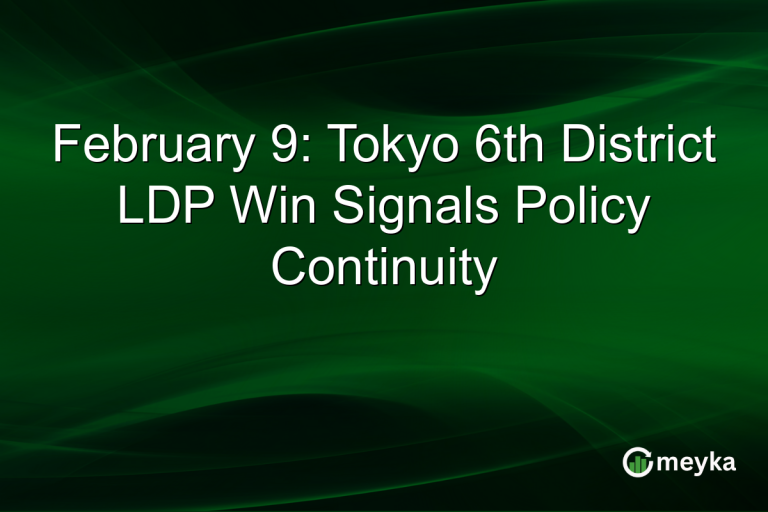 February 9: Tokyo 6th District LDP Win Signals Policy Continuity

meyka